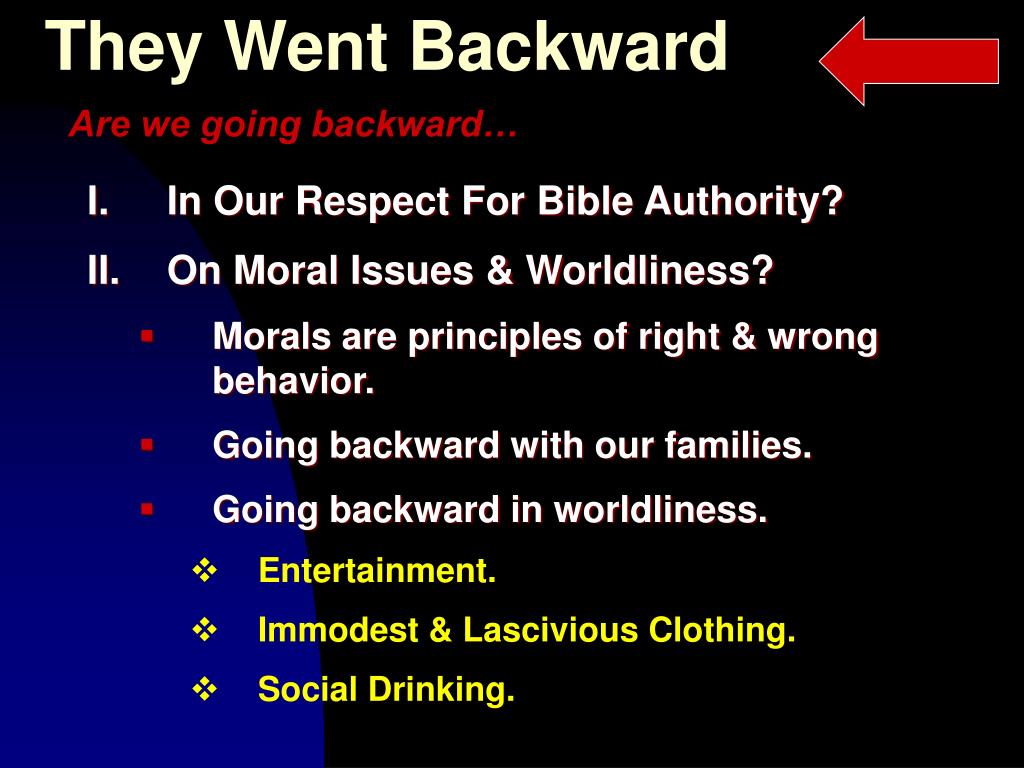 They Went Backward

Are we going backward…

I. In Our Respect For Bible Authority?

II. On Moral Issues & Worldliness?

▪ Morals are principles of right & wrong behavior.

▪ Going backward with our families.

▪ Going backward in worldliness.

❖ Entertainment.

❖ Immodest & Lascivious Clothing.

❖ Social Drinking.